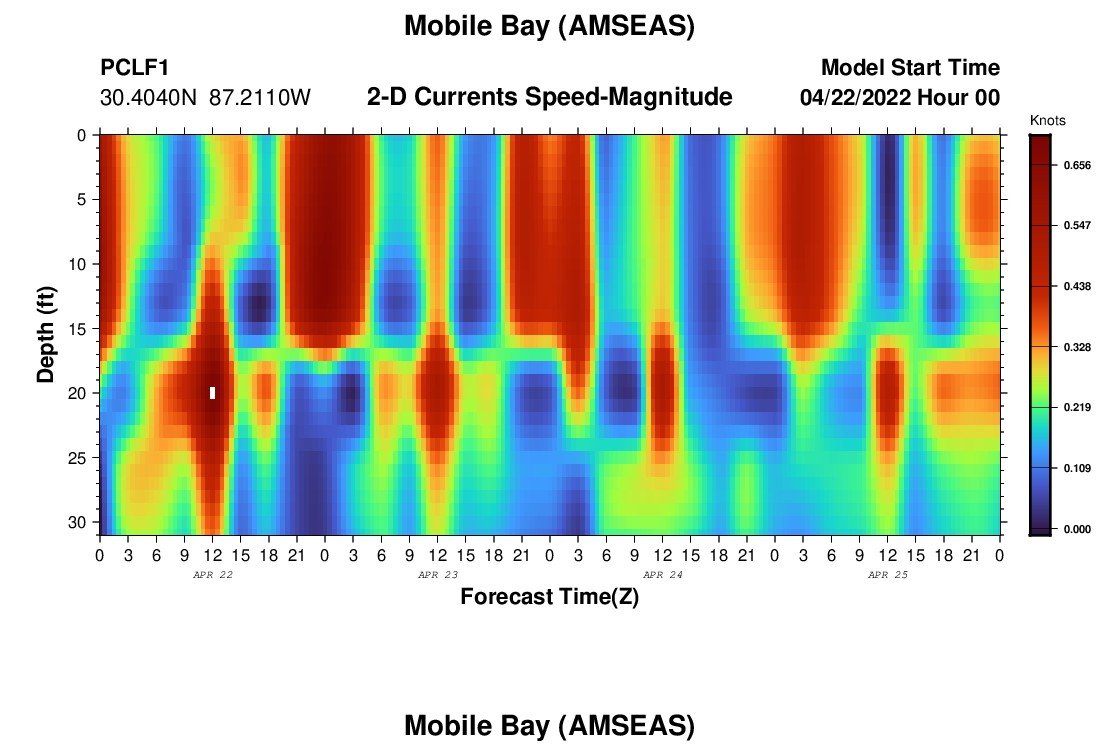 Mobile Bay (AMSEAS)

PCLF1
30.4040N 87.2110W

2-D Currents Speed-Magnitude

Model Start Time
04/22/2022 Hour 00

Knots
0.656
0.547
0.438
0.328
0.219
0.109
0.000

Depth (ft)
0
5
10
15
20
25
30

0 3 6 9 12 15 18 21 0 3 6 9 12 15 18 21 0 3 6 9 12 15 18 21 0 3 6 9 12 15 18 21 0

APR 22
APR 23
APR 24
APR 25

Forecast Time(Z)

Mobile Bay (AMSEAS)